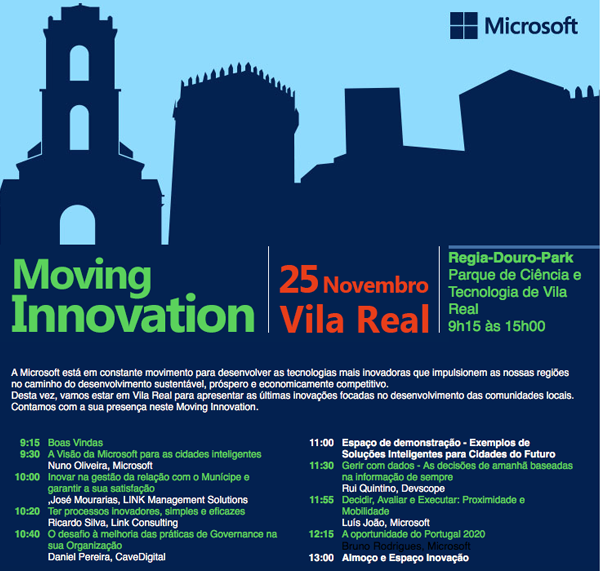 Microsoft

Moving Innovation

25 Novembro
Vila Real

Regia-Douro-Park
Parque de Ciência e Tecnologia de Vila Real
9h15 às 15h00

A Microsoft está em constante movimento para desenvolver as tecnologias mais inovadoras que impulsionem as nossas regiões no caminho do desenvolvimento sustentável, próspero e economicamente competitivo.
Desta vez, vamos estar em Vila Real para apresentar as últimas inovações focadas no desenvolvimento das comunidades locais.
Contamos com a sua presença neste Moving Innovation.

9:15 Boas Vindas
9:30 A Visão da Microsoft para as cidades inteligentes
Nuno Oliveira, Microsoft
10:00 Inovar na gestão da relação com o Munícipe e garantir a sua satisfação
,José Mourarias, LINK Management Solutions
10:20 Ter processos inovadores, simples e eficazes
Ricardo Silva, Link Consulting
10:40 O desafio à melhoria das práticas de Governance na sua Organização
Daniel Pereira, CaveDigital

11:00 Espaço de demonstração - Exemplos de Soluções Inteligentes para Cidades do Futuro
11:30 Gerir com dados - As decisões de amanhã baseadas na informação de sempre
Rui Quintino, Devscope
11:55 Decidir, Avaliar e Executar: Proximidade e Mobilidade
Luís João, Microsoft
12:15 A oportunidade do Portugal 2020
Bruno Rodrigues, Microsoft
13:00 Almoço e Espaço Inovação